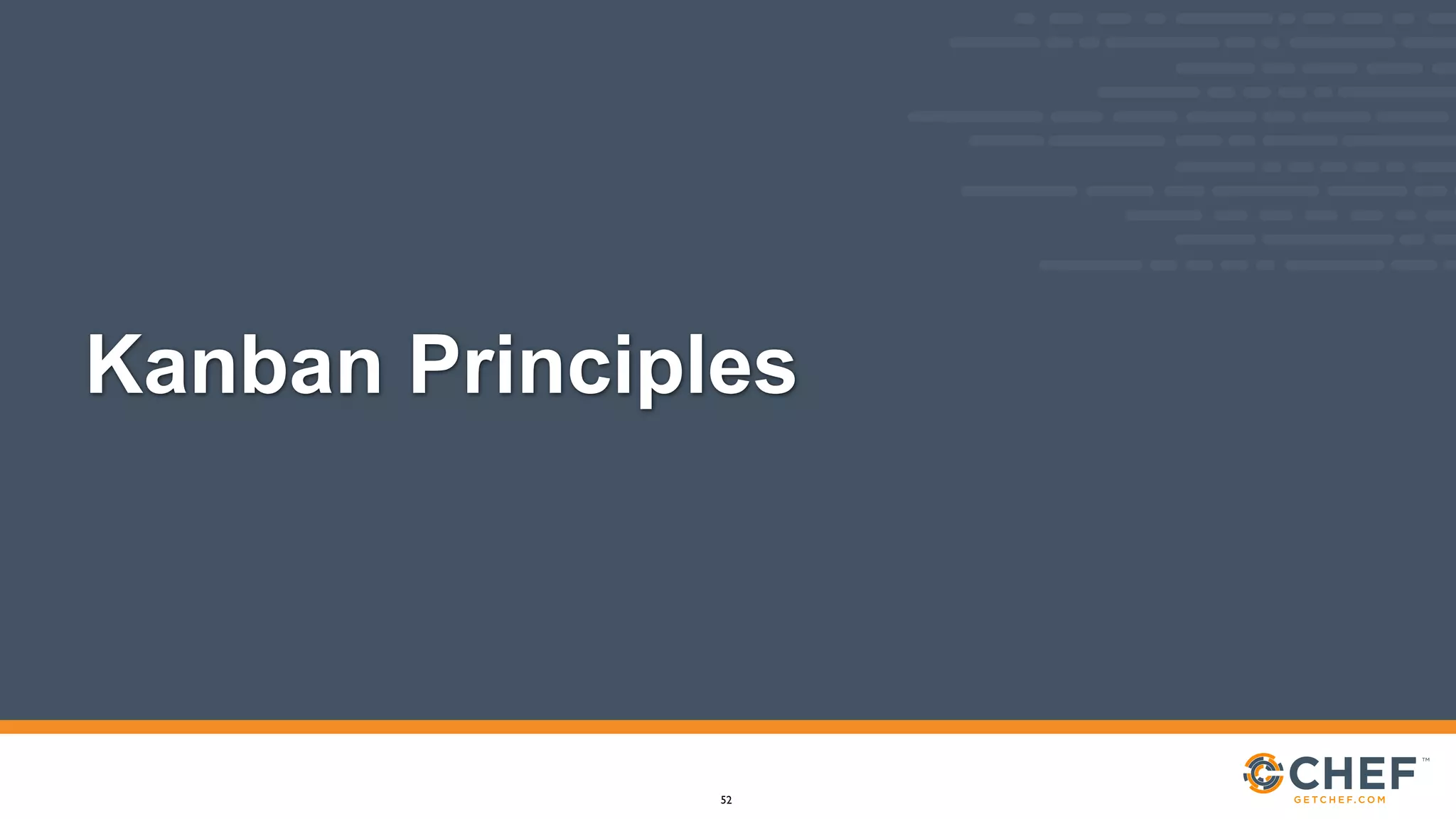 Kanban Principles

52

CHEF™
GETCHEF.COM